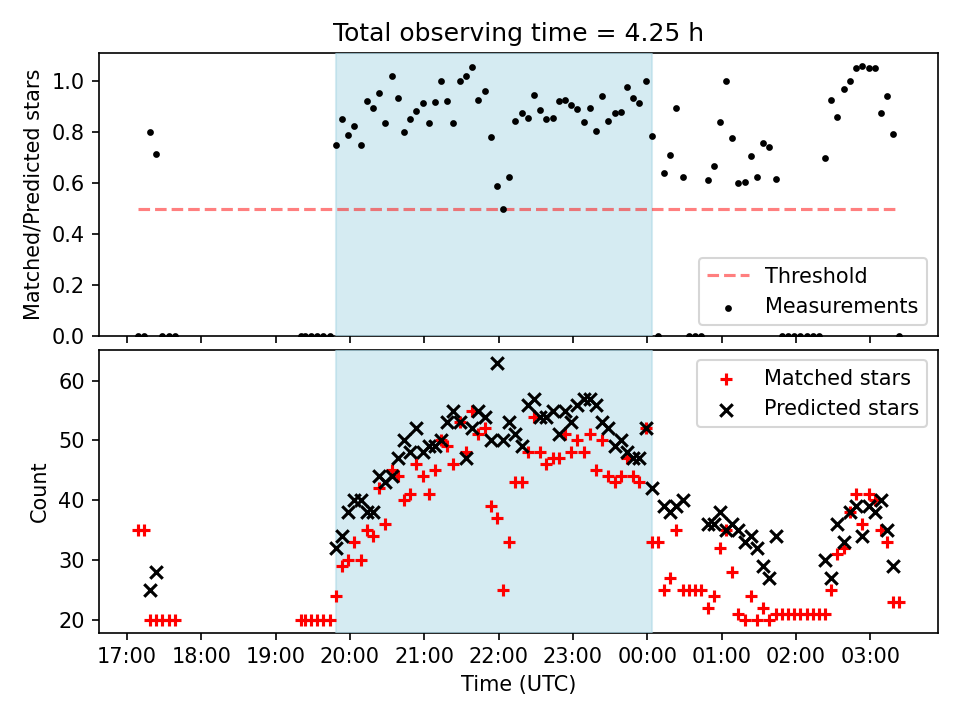 Total observing time = 4.25 h

Matched/Predicted stars

1.0
0.8
0.6
0.4
0.2
0.0

Threshold
Measurements

Count

60
50
40
30
20

Matched stars
Predicted stars

17:00 18:00 19:00 20:00 21:00 22:00 23:00 00:00 01:00 02:00 03:00

Time (UTC)